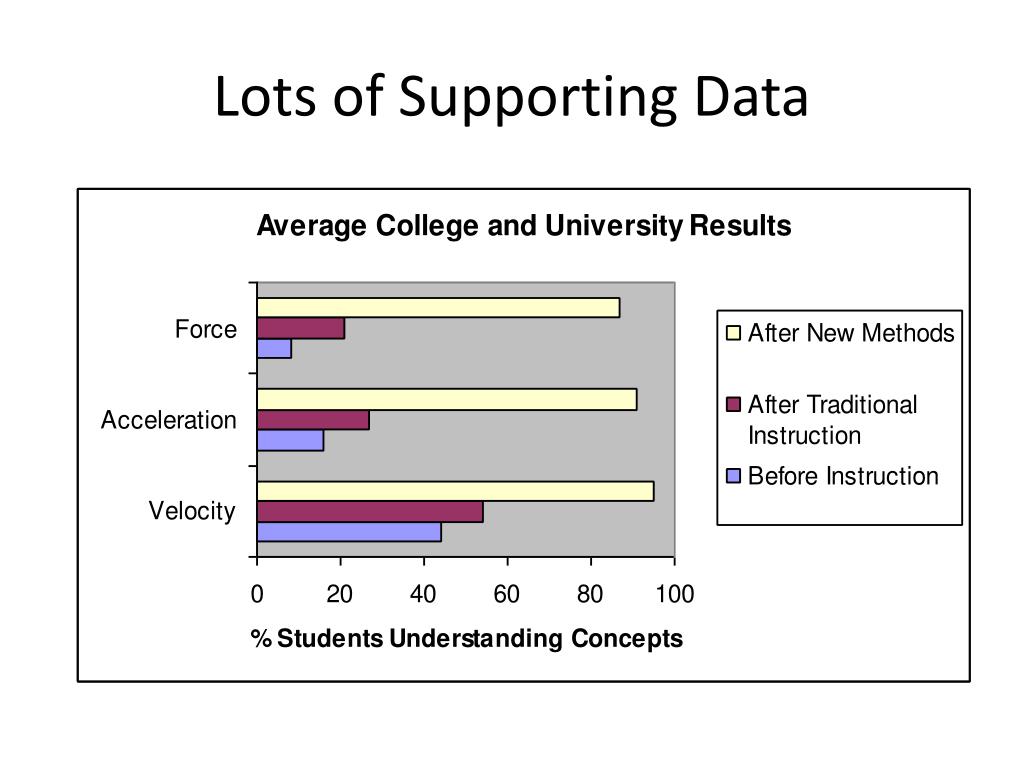 Lots of Supporting Data

Average College and University Results

Force
Acceleration
Velocity

0 20 40 60 80 100

% Students Understanding Concepts

After New Methods
After Traditional Instruction
Before Instruction